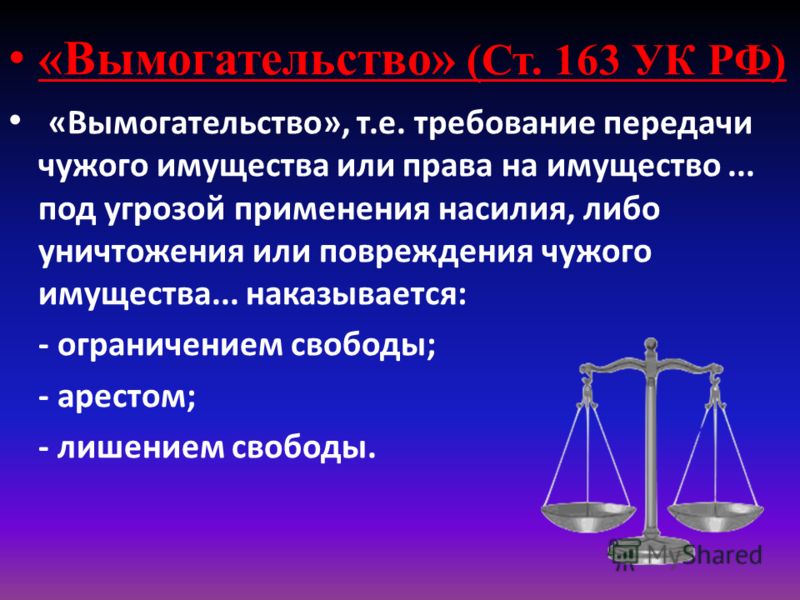 • «Вымогательство» (Ст. 163 УК РФ)

• «Вымогательство», т.е. требование передачи чужого имущества или права на имущество ... под угрозой применения насилия, либо уничтожения или повреждения чужого имущества... наказывается:

- ограничением свободы;

- арестом;

- лишением свободы.

MyShared